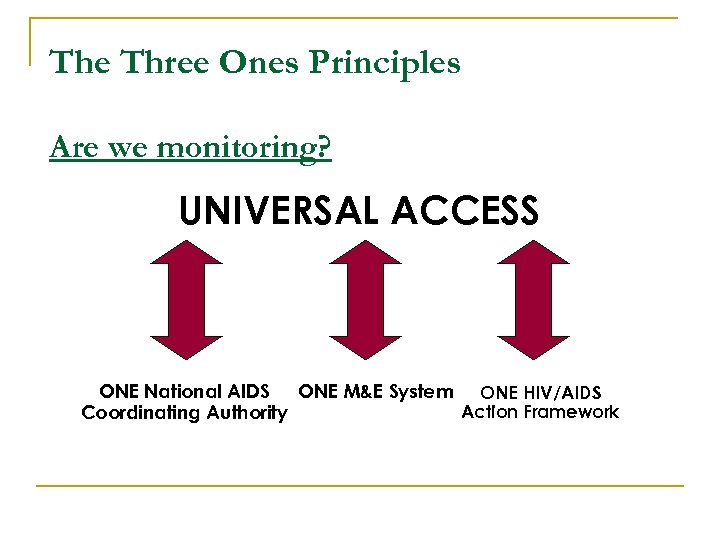 The Three Ones Principles

Are we monitoring?

UNIVERSAL ACCESS

ONE National AIDS Coordinating Authority

ONE M&E System

ONE HIV/AIDS Action Framework